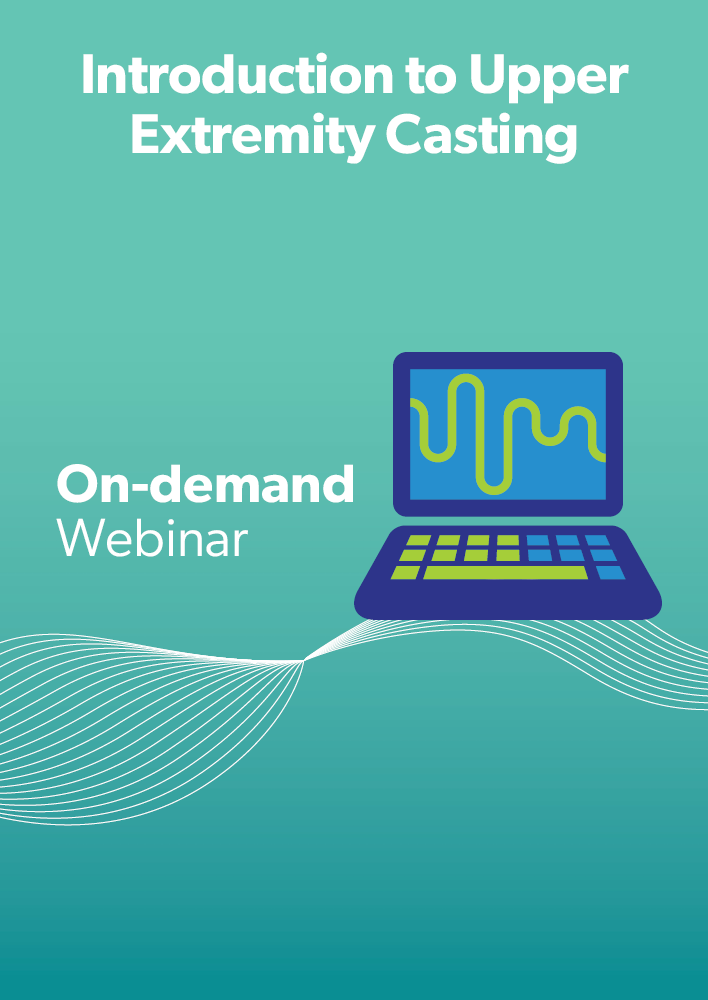 Introduction to Upper Extremity Casting

On-demand
Webinar